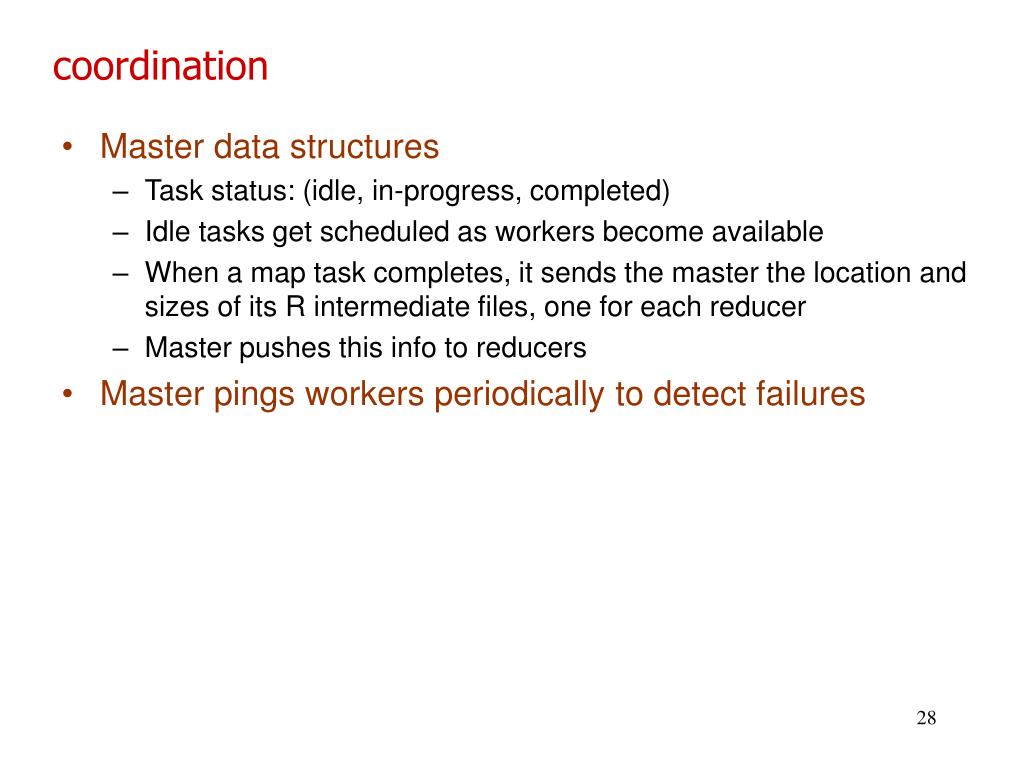 coordination

• Master data structures
  – Task status: (idle, in-progress, completed)
  – Idle tasks get scheduled as workers become available
  – When a map task completes, it sends the master the location and sizes of its R intermediate files, one for each reducer
  – Master pushes this info to reducers
• Master pings workers periodically to detect failures

28